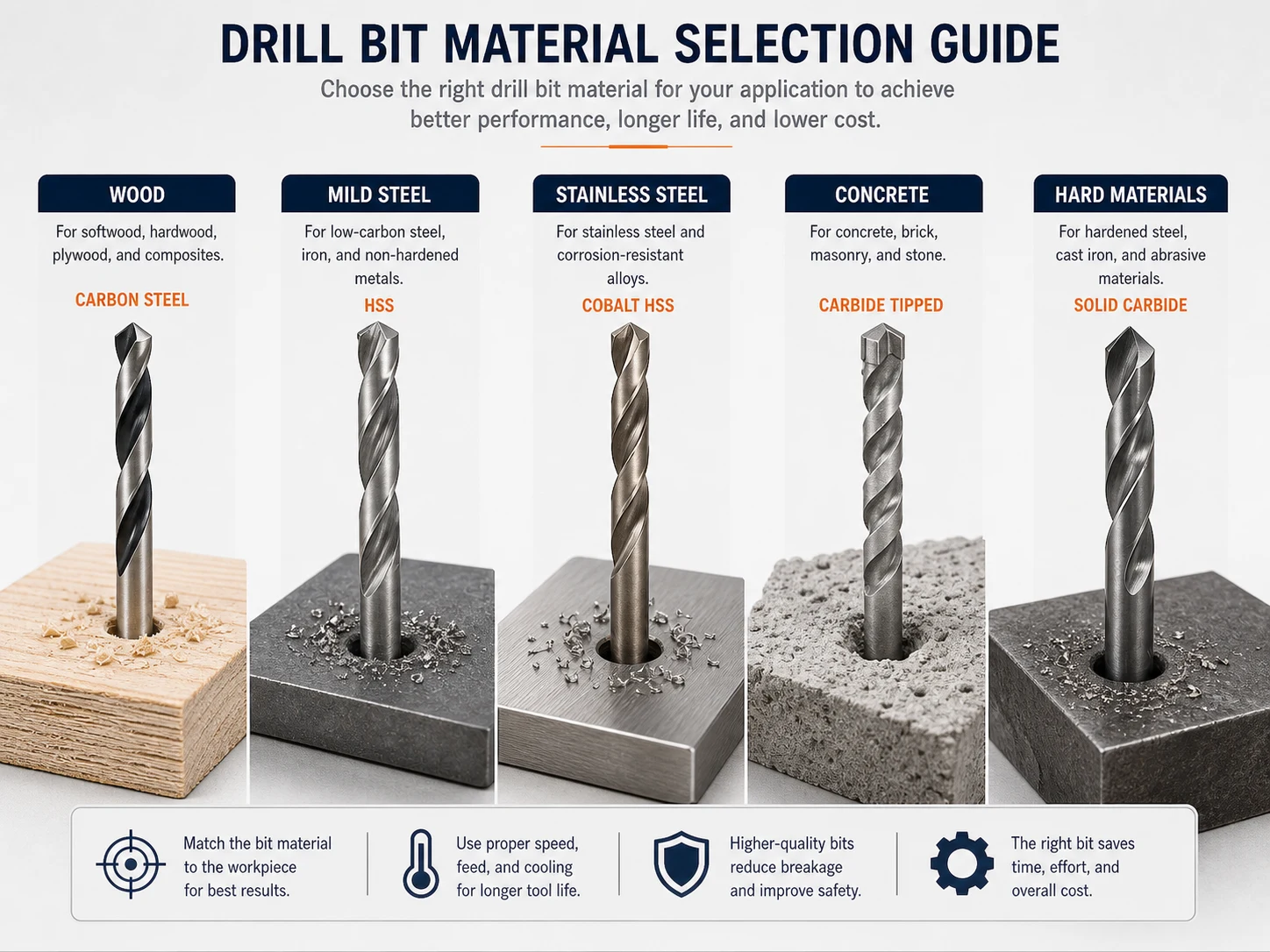 DRILL BIT MATERIAL SELECTION GUIDE

Choose the right drill bit material for your application to achieve better performance, longer life, and lower cost.

WOOD

For softwood, hardwood, plywood, and composites.

CARBON STEEL

MILD STEEL

For low-carbon steel, iron, and non-hardened metals.

HSS

STAINLESS STEEL

For stainless steel and corrosion-resistant alloys.

COBALT HSS

CONCRETE

For concrete, brick, masonry, and stone.

CARBIDE TIPPED

HARD MATERIALS

For hardened steel, cast iron, and abrasive materials.

SOLID CARBIDE

Match the bit material to the workpiece for best results.

Use proper speed, feed, and cooling for longer tool life.

Higher-quality bits reduce breakage and improve safety.

The right bit saves time, effort, and overall cost.